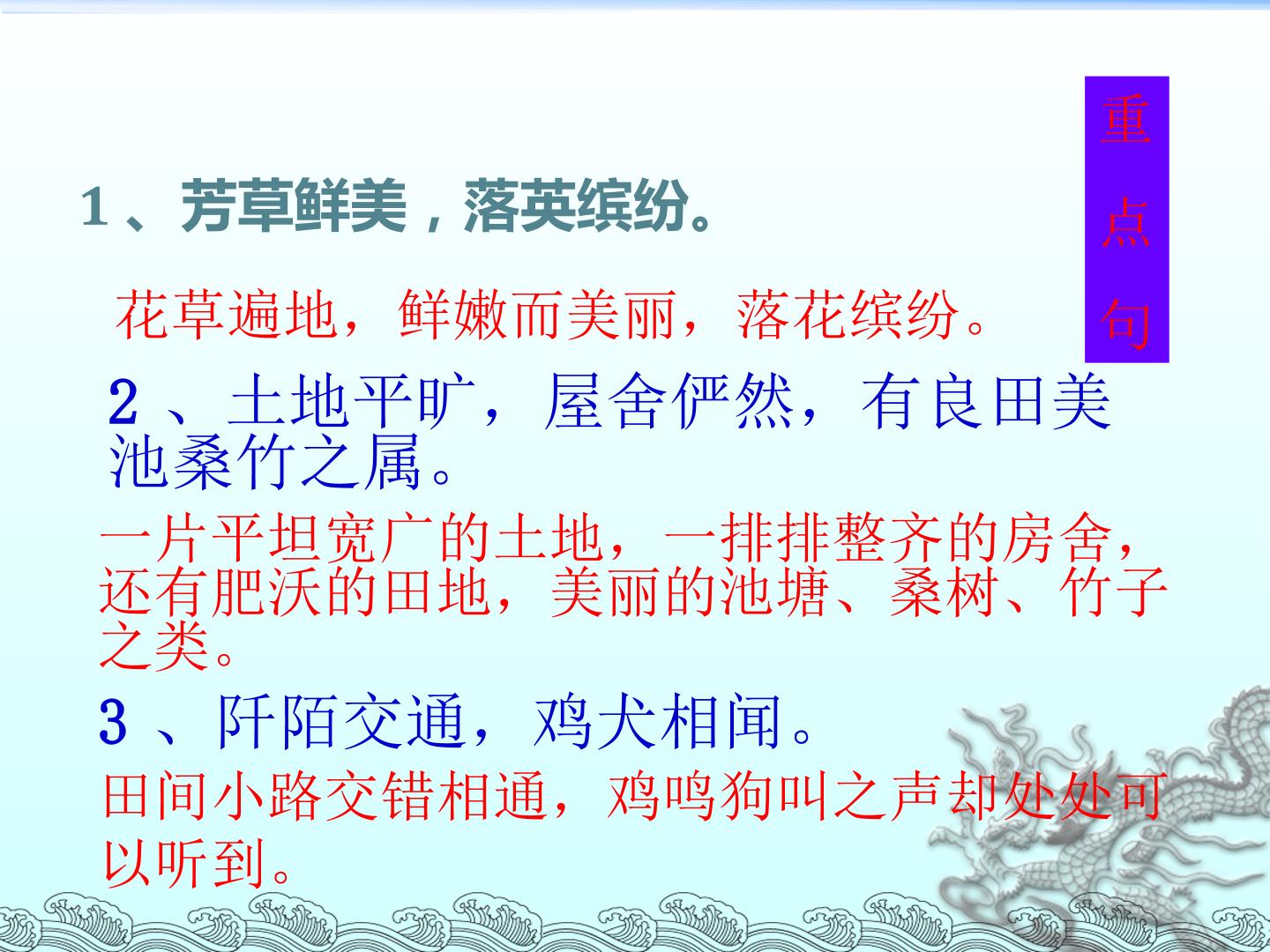 重点句

1、芳草鲜美，落英缤纷。

花草遍地，鲜嫩而美丽，落花缤纷。

2、土地平旷，屋舍俨然，有良田美池桑竹之属。

一片平坦宽广的土地，一排排整齐的房舍，还有肥沃的田地，美丽的池塘、桑树、竹子之类。

3、阡陌交通，鸡犬相闻。

田间小路交错相通，鸡鸣狗叫之声却处处可以听到。